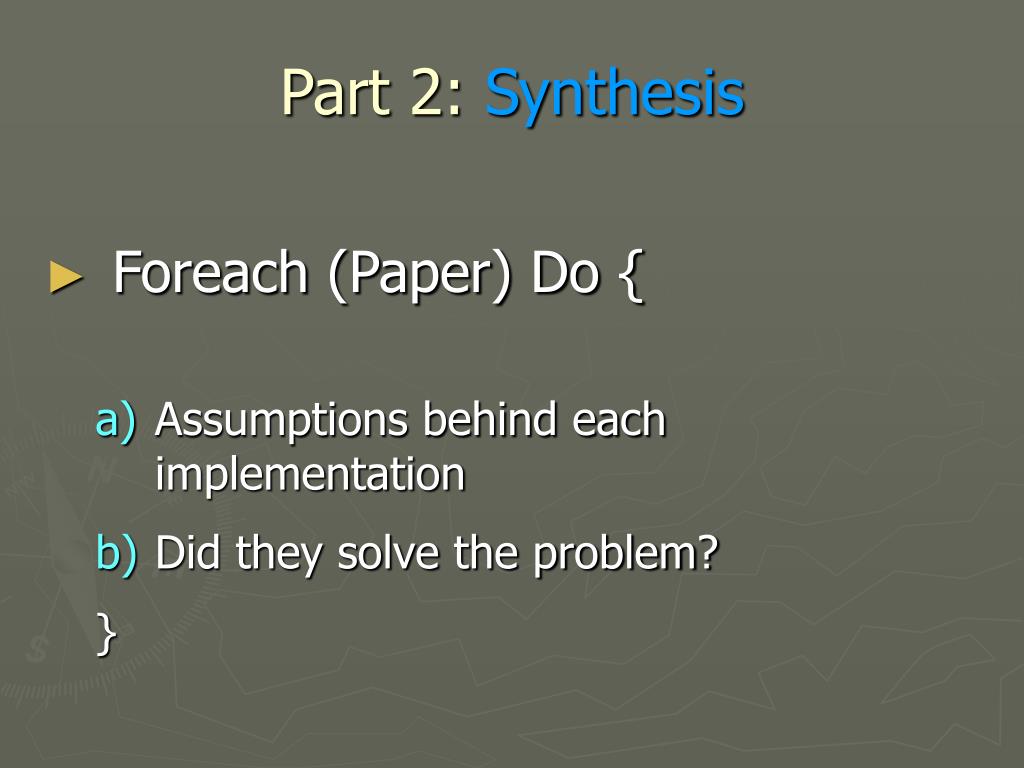 Part 2: Synthesis

► Foreach (Paper) Do {

a) Assumptions behind each implementation

b) Did they solve the problem?

}